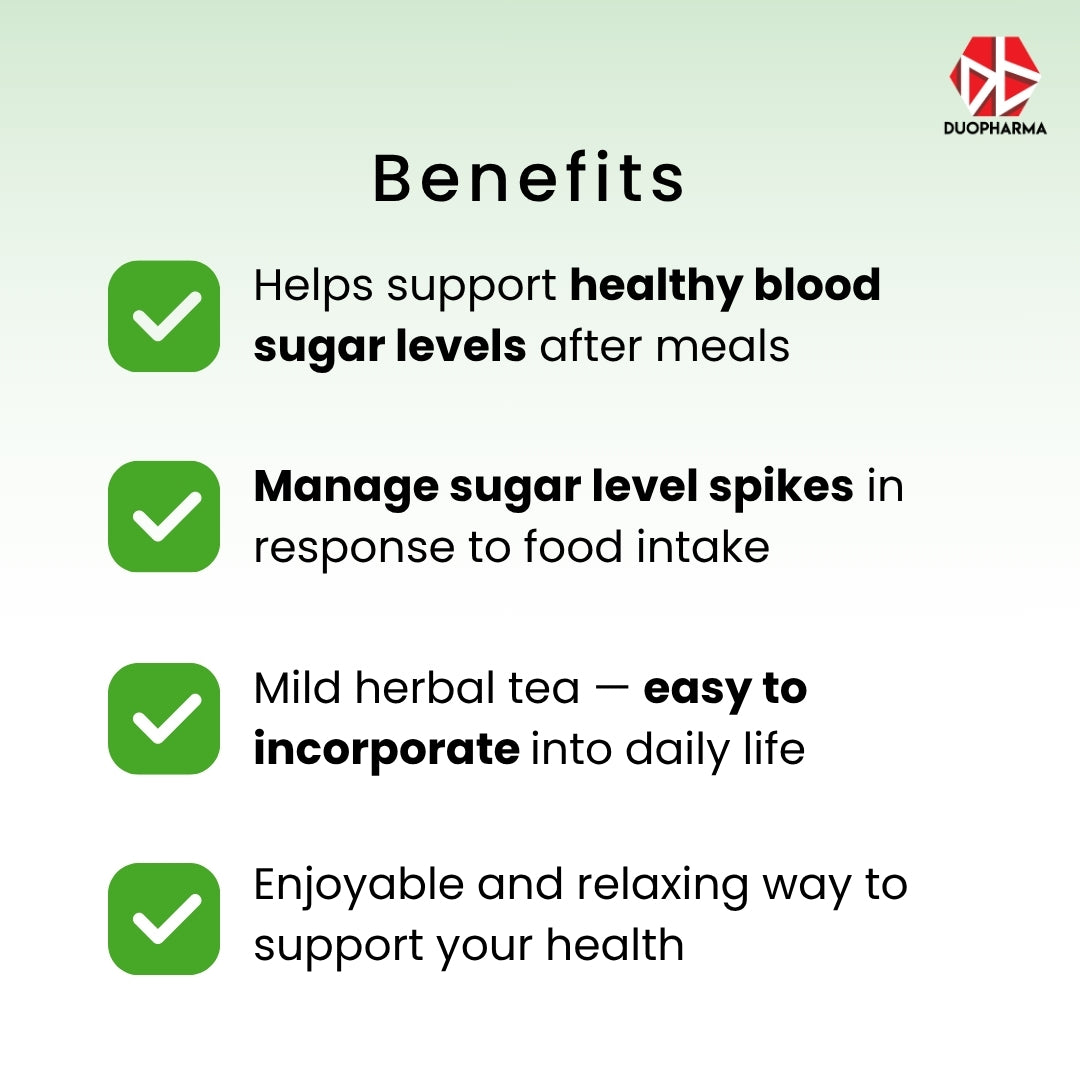 DUOPHARMA

Benefits

Helps support healthy blood sugar levels after meals

Manage sugar level spikes in response to food intake

Mild herbal tea — easy to incorporate into daily life

Enjoyable and relaxing way to support your health